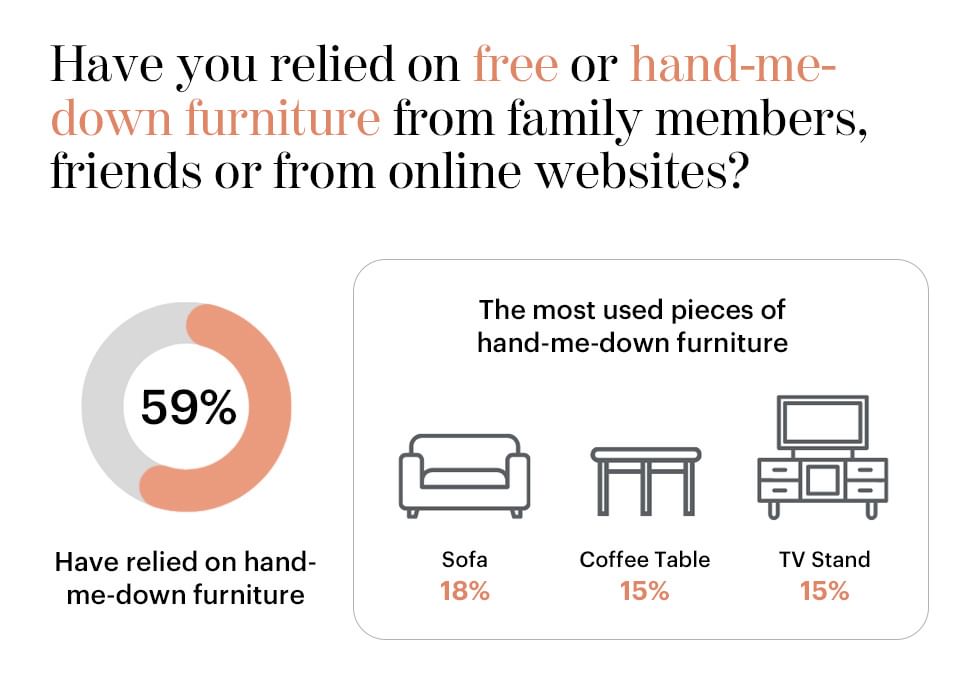 Have you relied on free or hand-me-down furniture from family members, friends or from online websites?

59%

Have relied on hand-me-down furniture

The most used pieces of hand-me-down furniture

Sofa
18%

Coffee Table
15%

TV Stand
15%